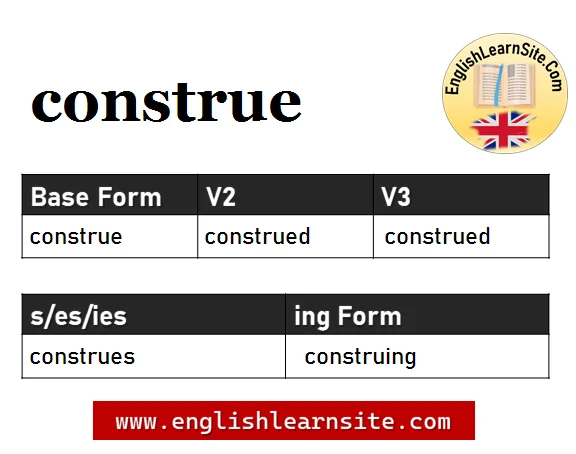 construe

EnglishLearnSite.Com

| Base Form | V2 | V3 |
|---|---|---|
| construe | construed | construed |

| s/es/ies | ing Form |
|---|---|
| construes | construing |

www.englishlearnsite.com